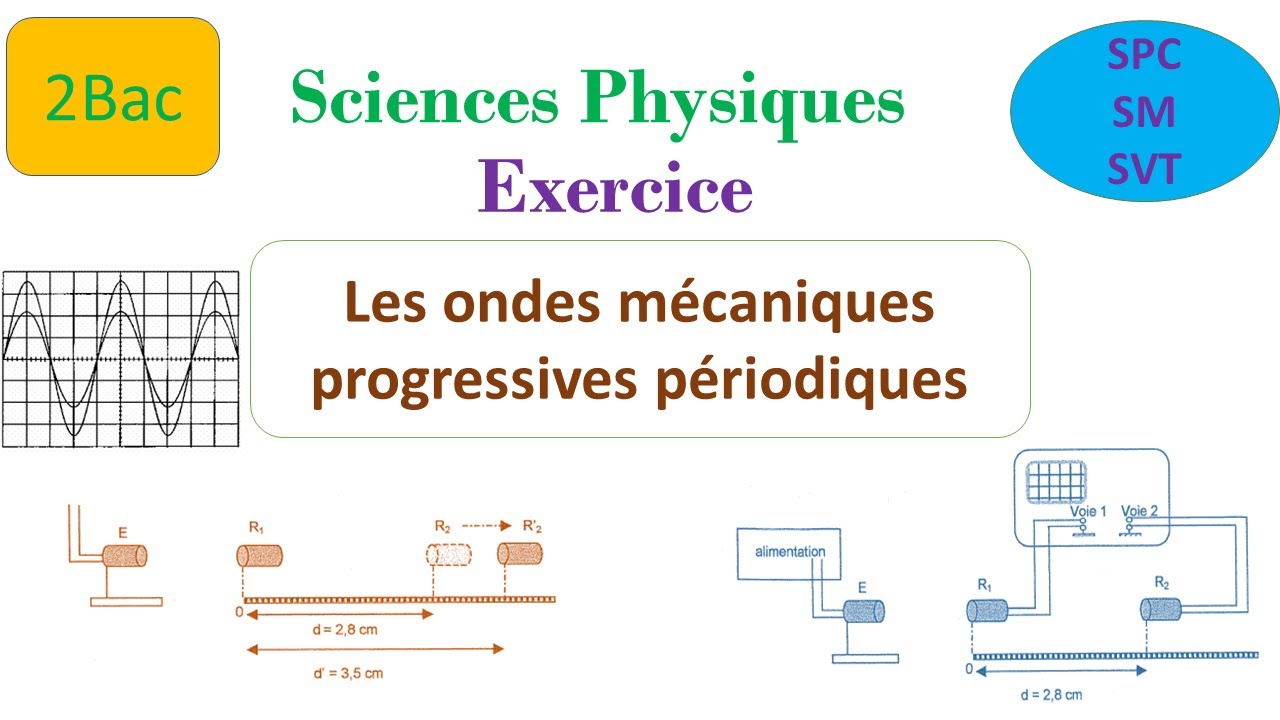 2Bac

Sciences Physiques
Exercice

SPC
SM
SVT

Les ondes mécaniques progressives périodiques

E

$R_1$

$R_2$

$R'_2$

0

d = 2,8 cm

d' = 3,5 cm

alimentation

E

Voie 1

Voie 2

$R_1$

$R_2$

0

d = 2,8 cm